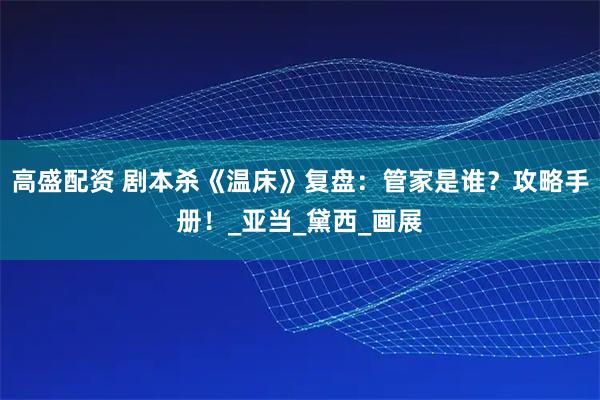 高盛配资 剧本杀《温床》复盘：管家是谁？攻略手册！_亚当_黛西_画展